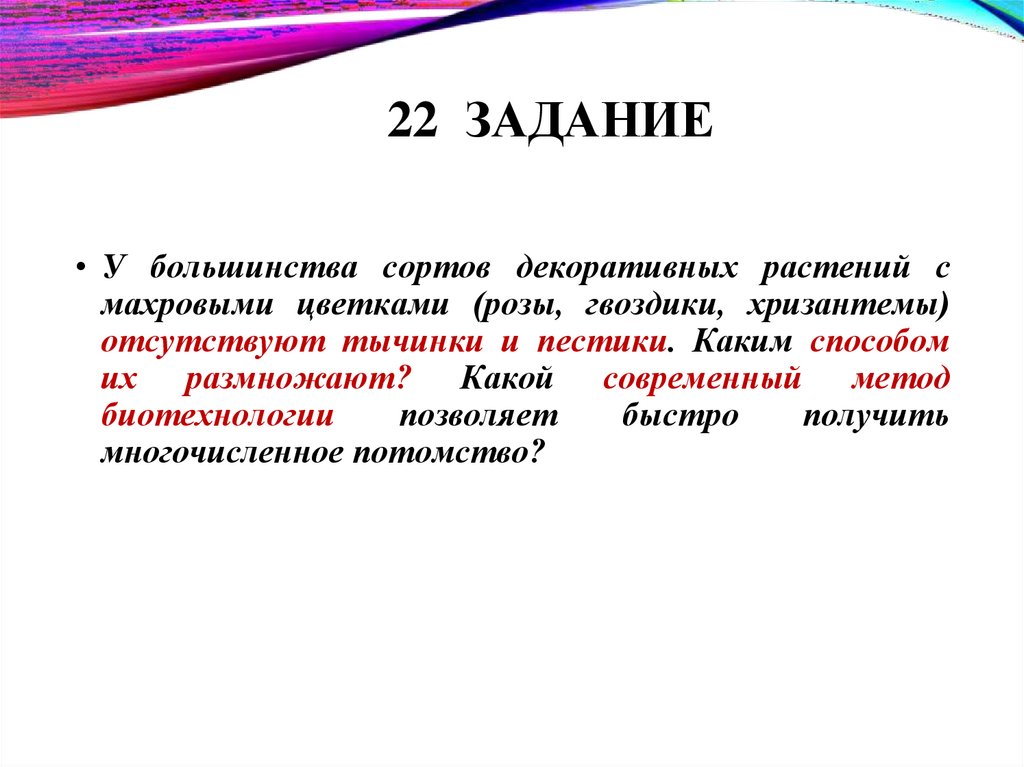 22 ЗАДАНИЕ

• У большинства сортов декоративных растений с махровыми цветками (розы, гвоздики, хризантемы) отсутствуют тычинки и пестики. Каким способом их размножают? Какой современный метод биотехнологии позволяет быстро получить многочисленное потомство?